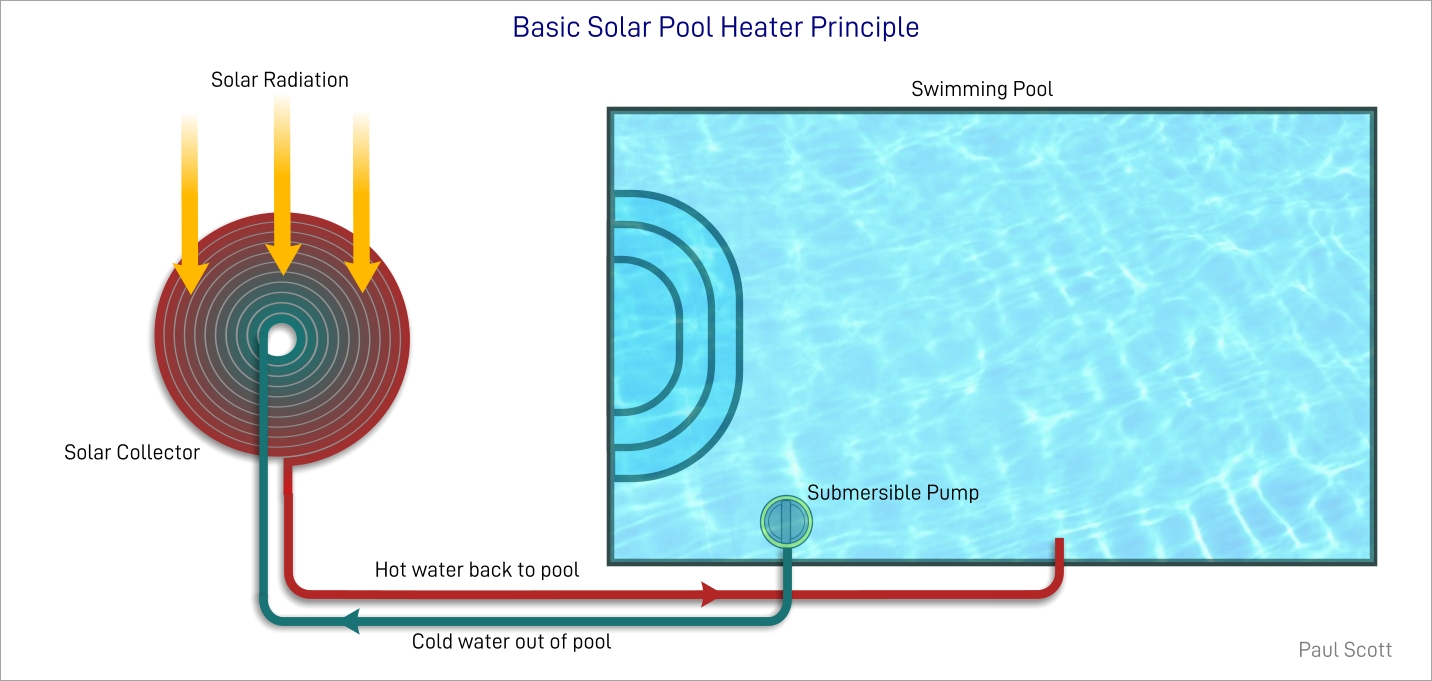 Basic Solar Pool Heater Principle

Solar Radiation

Swimming Pool

Solar Collector

Submersible Pump

Hot water back to pool

Cold water out of pool

Paul Scott